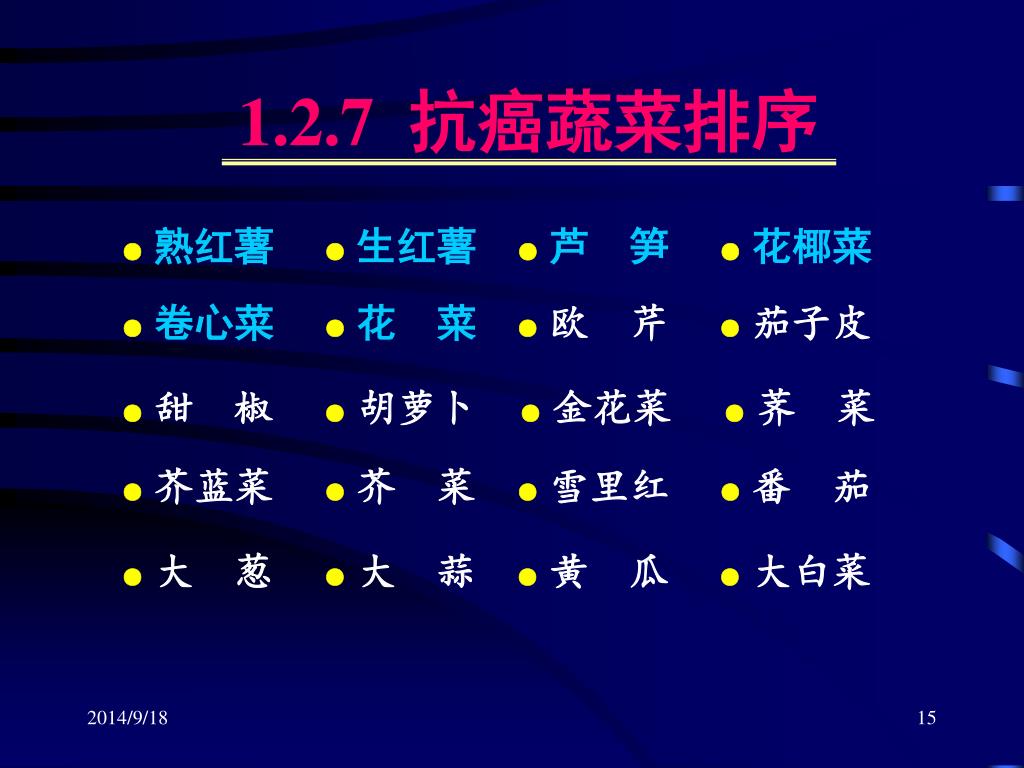 1.2.7 抗癌蔬菜排序

● 熟红薯 ● 生红薯 ● 芦 笋 ● 花椰菜

● 卷心菜 ● 花 菜 ● 欧 芹 ● 茄子皮

● 甜 椒 ● 胡萝卜 ● 金花菜 ● 荠 菜

● 芥蓝菜 ● 芥 菜 ● 雪里红 ● 番 茄

● 大 葱 ● 大 蒜 ● 黄 瓜 ● 大白菜

2014/9/18

15